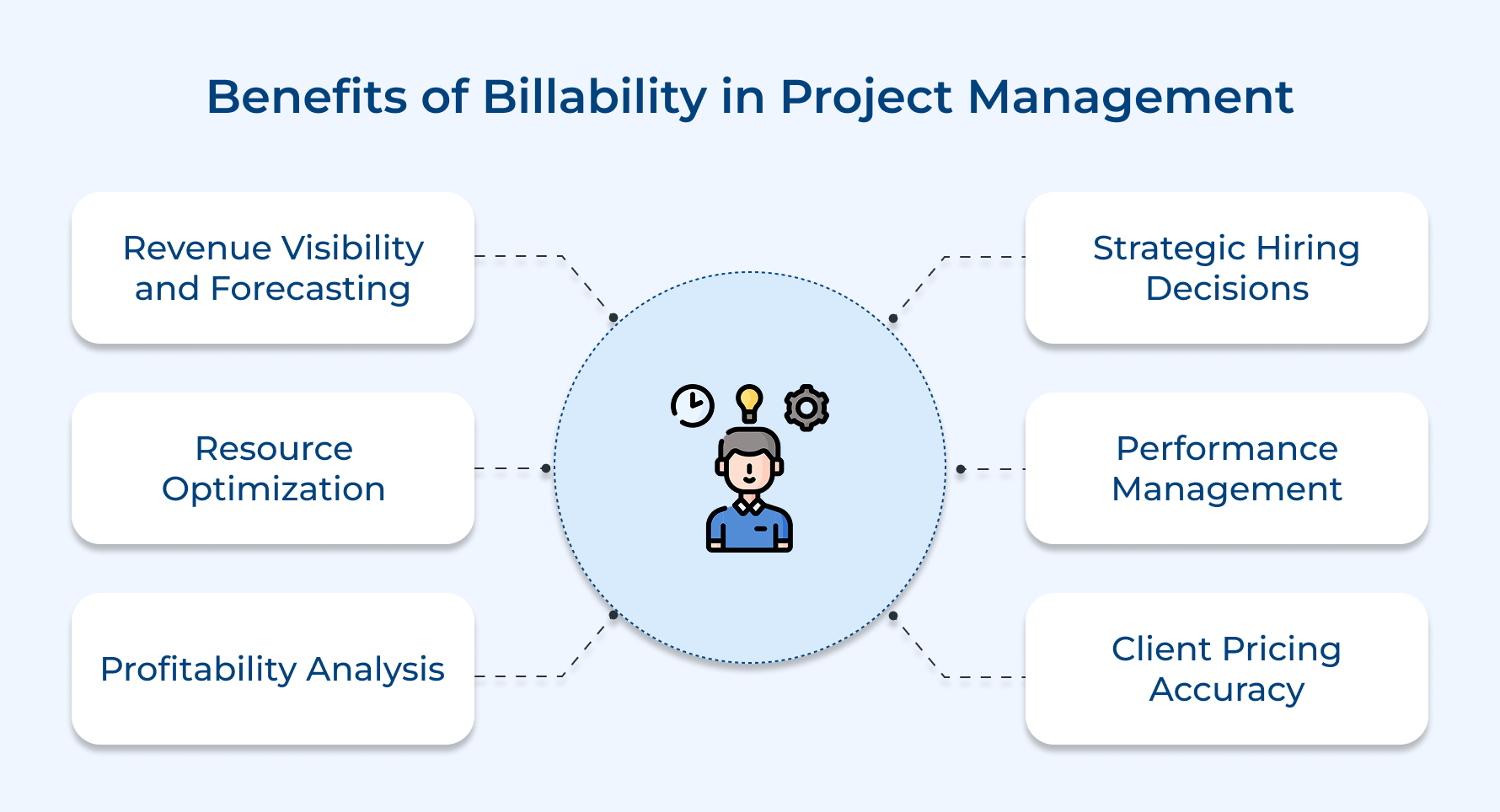 Benefits of Billability in Project Management

Revenue Visibility and Forecasting

Resource Optimization

Profitability Analysis

Strategic Hiring Decisions

Performance Management

Client Pricing Accuracy